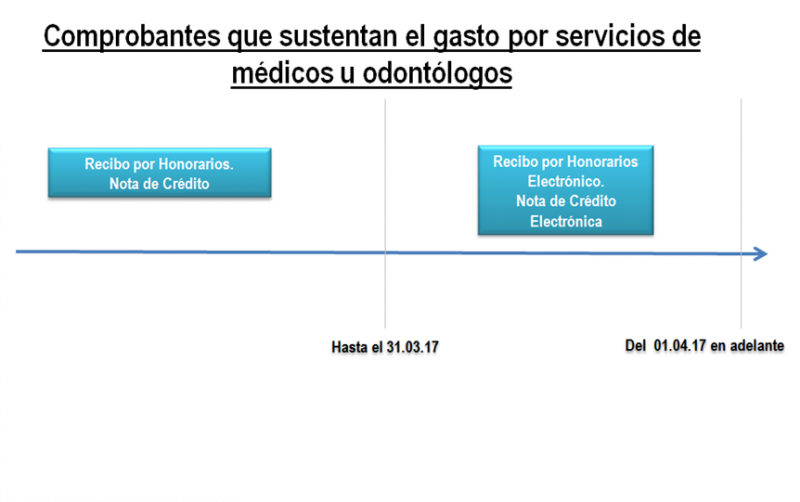 Comprobantes que sustentan el gasto por servicios de médicos u odontólogos

Recibo por Honorarios.
Nota de Crédito

Recibo por Honorarios Electrónico.
Nota de Crédito Electrónica

Hasta el 31.03.17

Del 01.04.17 en adelante